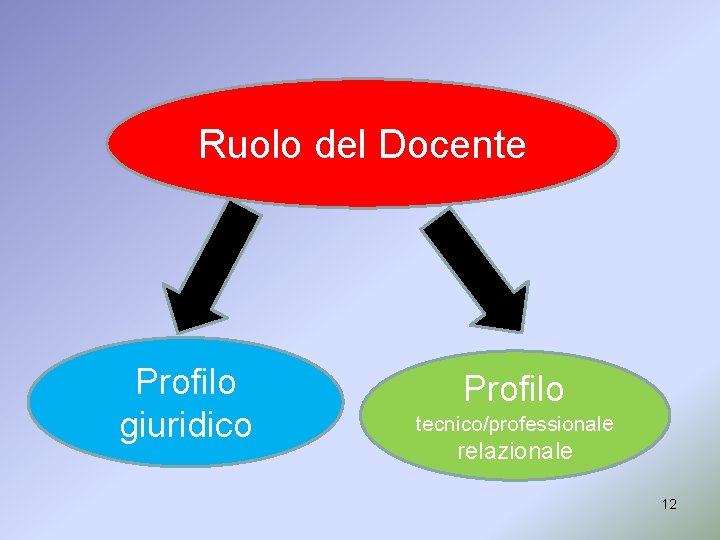 Ruolo del Docente

Profilo giuridico

Profilo tecnico/professionale relazionale

12